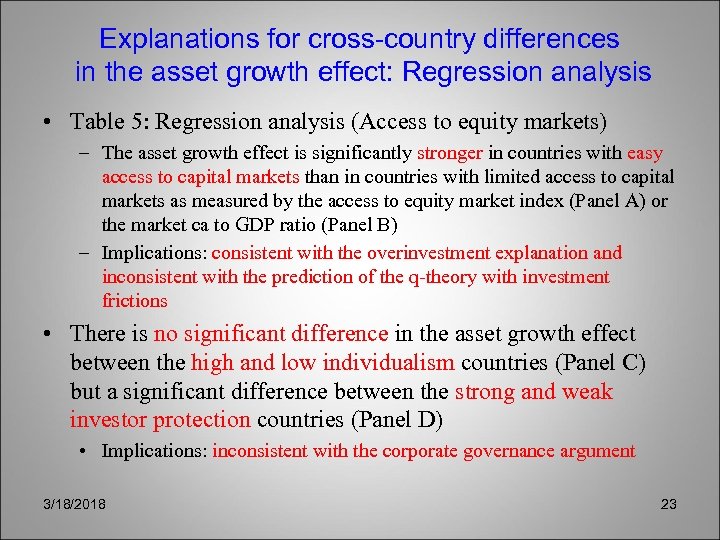 Explanations for cross-country differences in the asset growth effect: Regression analysis

• Table 5: Regression analysis (Access to equity markets)

– The asset growth effect is significantly stronger in countries with easy access to capital markets than in countries with limited access to capital markets as measured by the access to equity market index (Panel A) or the market ca to GDP ratio (Panel B)

– Implications: consistent with the overinvestment explanation and inconsistent with the prediction of the q-theory with investment frictions

• There is no significant difference in the asset growth effect between the high and low individualism countries (Panel C) but a significant difference between the strong and weak investor protection countries (Panel D)

• Implications: inconsistent with the corporate governance argument

3/18/2018

23